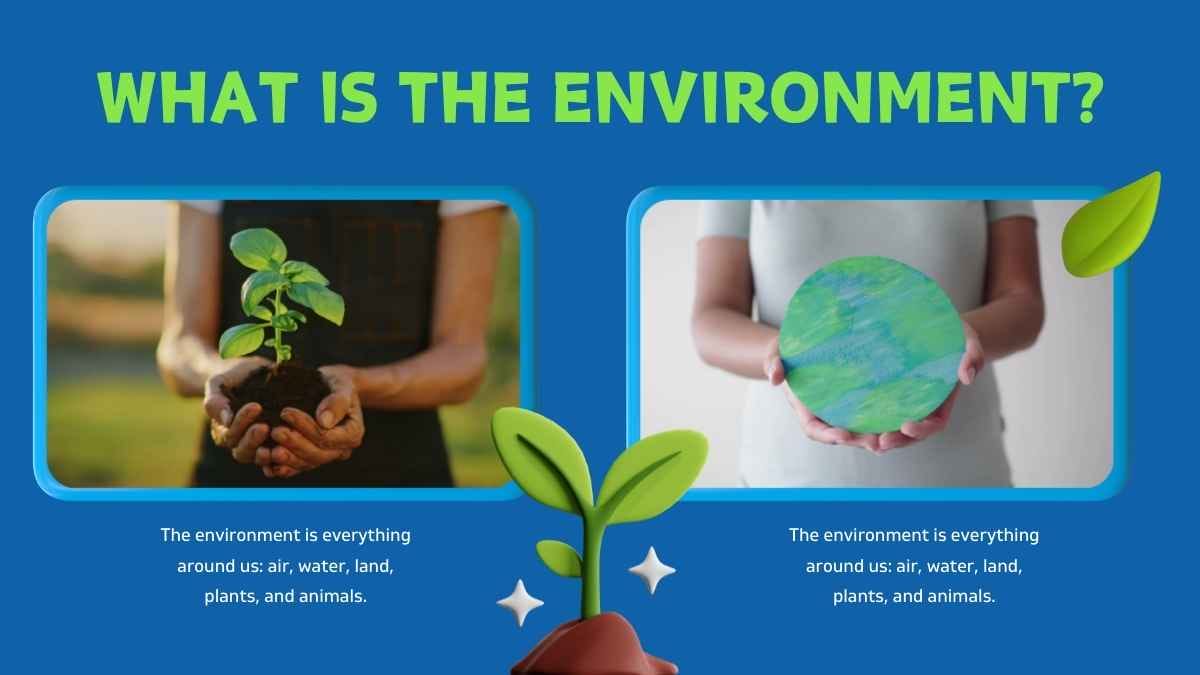 WHAT IS THE ENVIRONMENT?

The environment is everything around us: air, water, land, plants, and animals.

The environment is everything around us: air, water, land, plants, and animals.